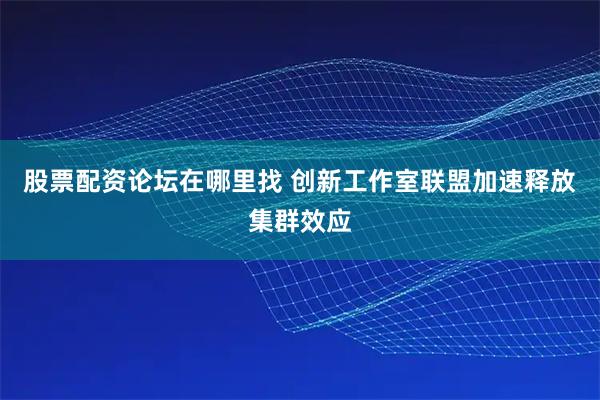 股票配资论坛在哪里找 创新工作室联盟加速释放集群效应